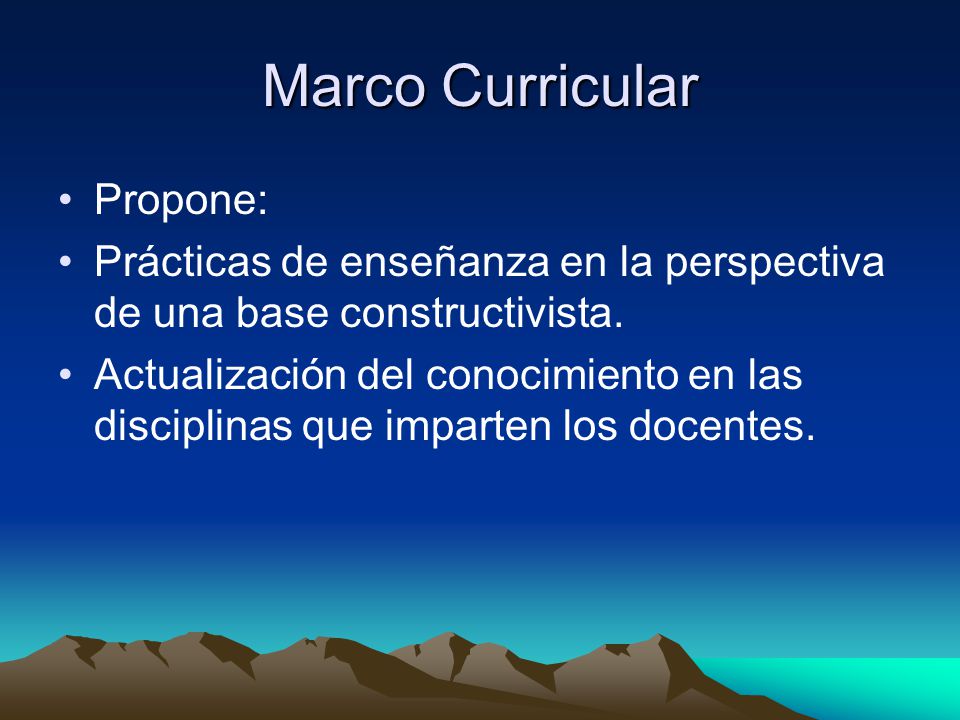 Marco Curricular

• Propone:
• Prácticas de enseñanza en la perspectiva de una base constructivista.
• Actualización del conocimiento en las disciplinas que imparten los docentes.